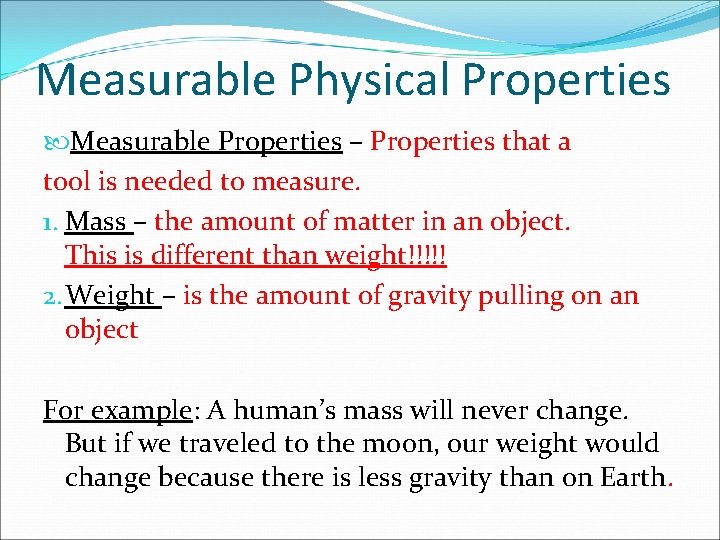 Measurable Physical Properties

Measurable Properties – Properties that a tool is needed to measure.

1. Mass – the amount of matter in an object. This is different than weight!!!!!

2. Weight – is the amount of gravity pulling on an object

For example: A human's mass will never change. But if we traveled to the moon, our weight would change because there is less gravity than on Earth.